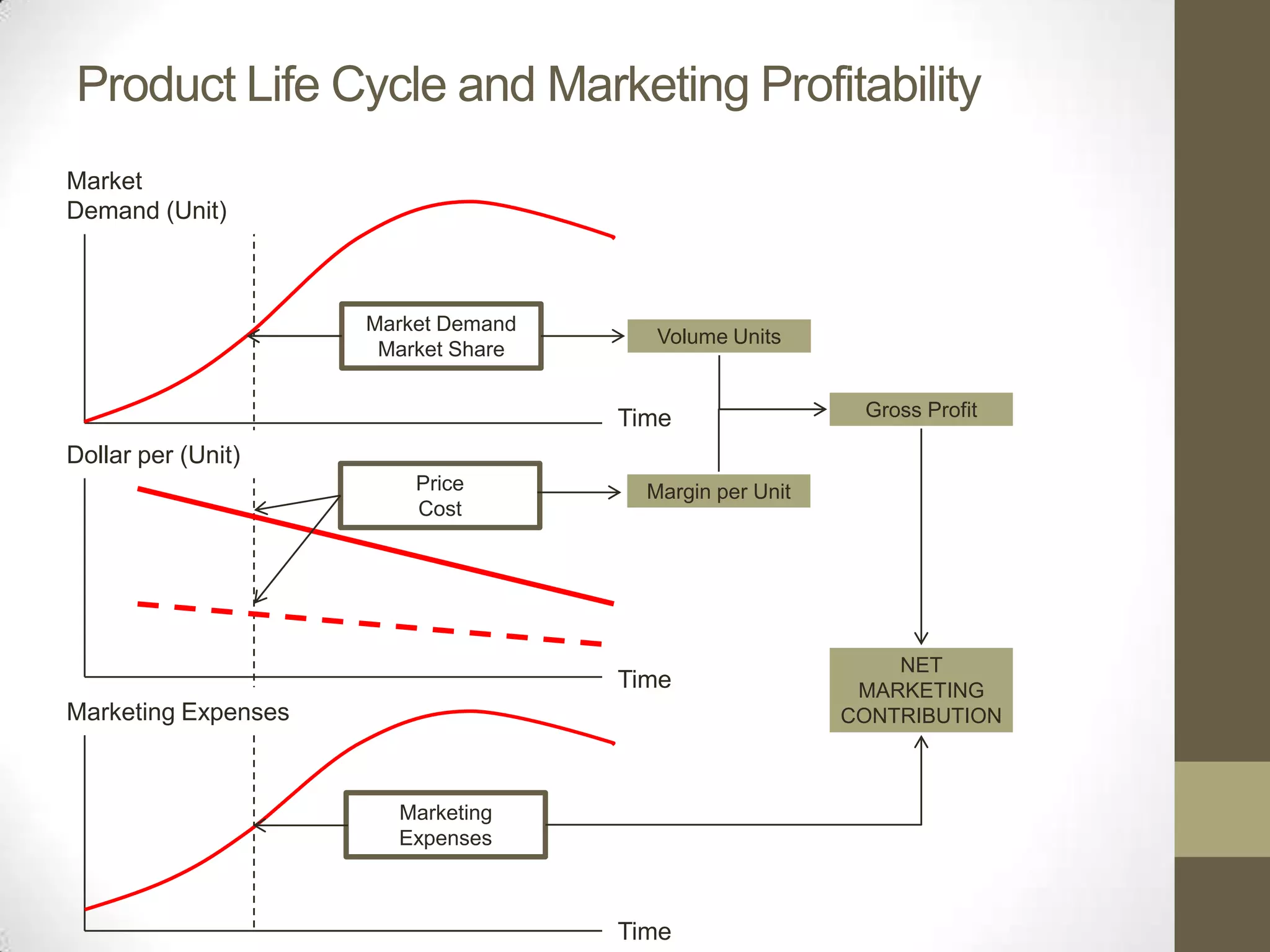 Product Life Cycle and Marketing Profitability

Market
Demand (Unit)

Market Demand
Market Share

Volume Units

Time

Gross Profit

Dollar per (Unit)

Price
Cost

Margin per Unit

Time

NET
MARKETING
CONTRIBUTION

Marketing Expenses

Marketing
Expenses

Time